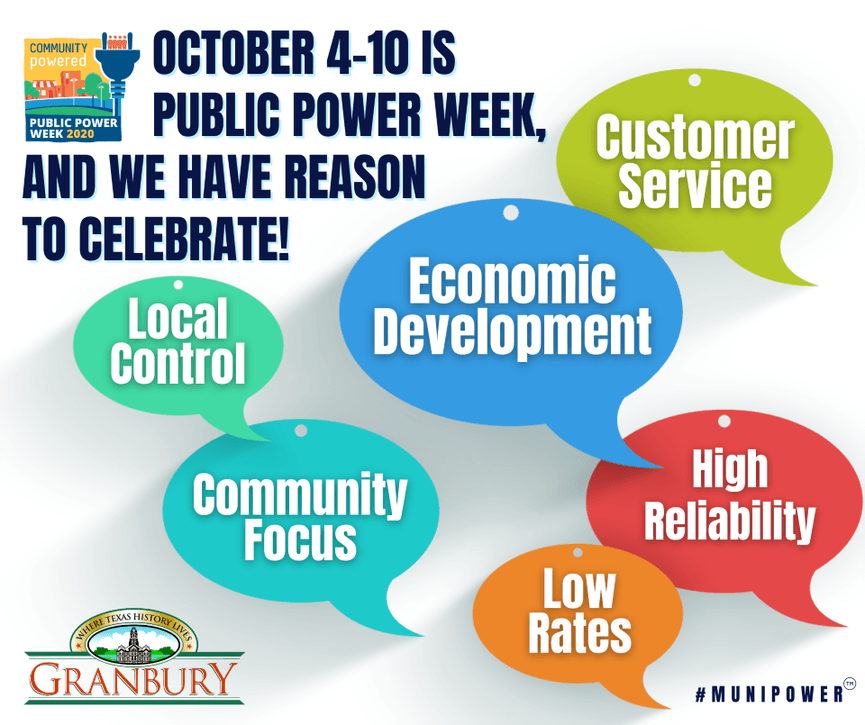 COMMUNITY powered
PUBLIC POWER WEEK 2020

OCTOBER 4-10 IS PUBLIC POWER WEEK, AND WE HAVE REASON TO CELEBRATE!

Customer Service

Economic Development

Local Control

Community Focus

High Reliability

Low Rates

WHERE TEXAS HISTORY LIVES
GRANBURY

#MUNIPOWER™